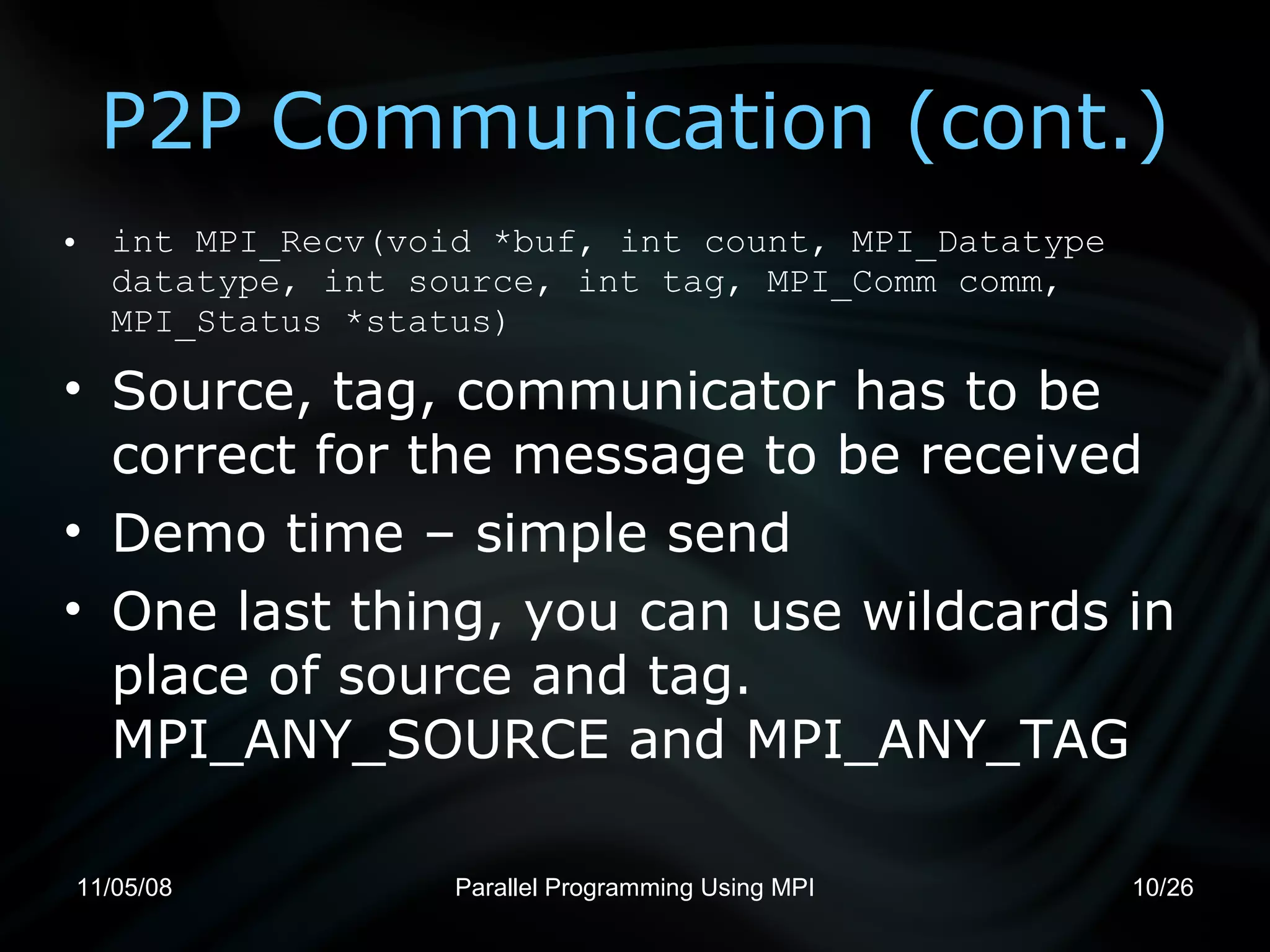 P2P Communication (cont.)

• int MPI_Recv(void *buf, int count, MPI_Datatype datatype, int source, int tag, MPI_Comm comm, MPI_Status *status)

• Source, tag, communicator has to be correct for the message to be received

• Demo time – simple send

• One last thing, you can use wildcards in place of source and tag. MPI_ANY_SOURCE and MPI_ANY_TAG

11/05/08

Parallel Programming Using MPI

10/26